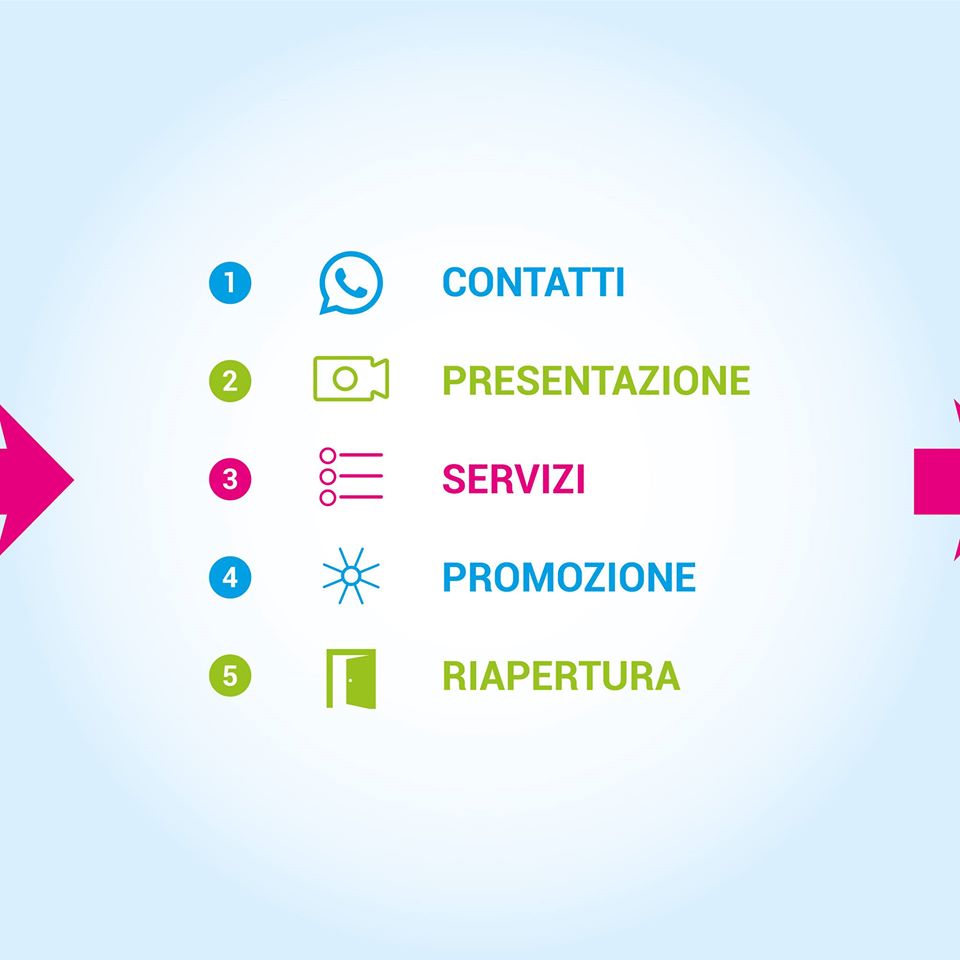 1 CONTATTI

2 PRESENTAZIONE

3 SERVIZI

4 PROMOZIONE

5 RIAPERTURA